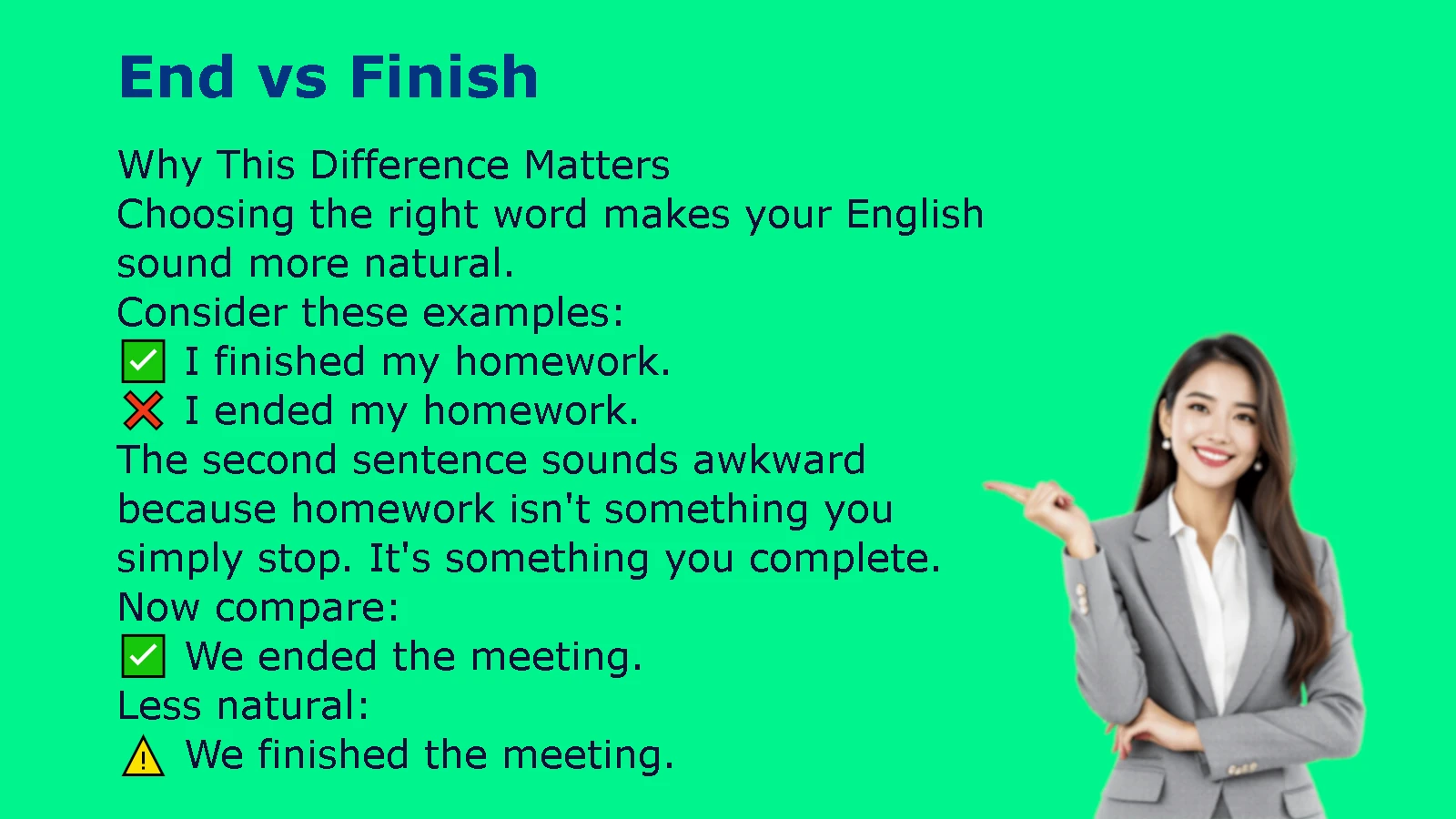 End vs Finish

Why This Difference Matters
Choosing the right word makes your English sound more natural.
Consider these examples:
✅ I finished my homework.
❌ I ended my homework.
The second sentence sounds awkward because homework isn't something you simply stop. It's something you complete.
Now compare:
✅ We ended the meeting.
Less natural:
⚠️ We finished the meeting.